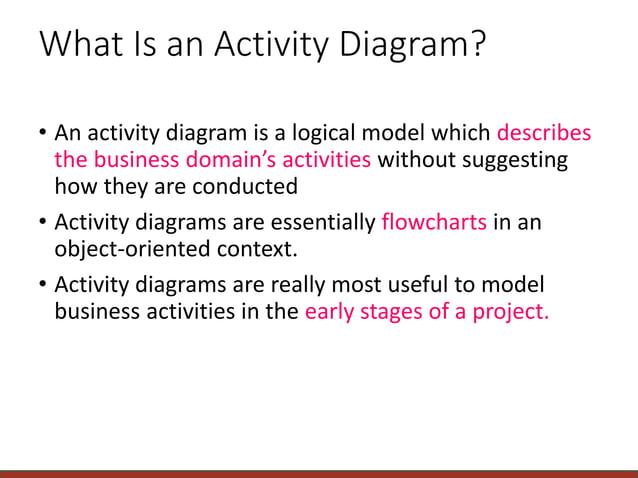 What Is an Activity Diagram?

• An activity diagram is a logical model which describes the business domain's activities without suggesting how they are conducted

• Activity diagrams are essentially flowcharts in an object-oriented context.

• Activity diagrams are really most useful to model business activities in the early stages of a project.